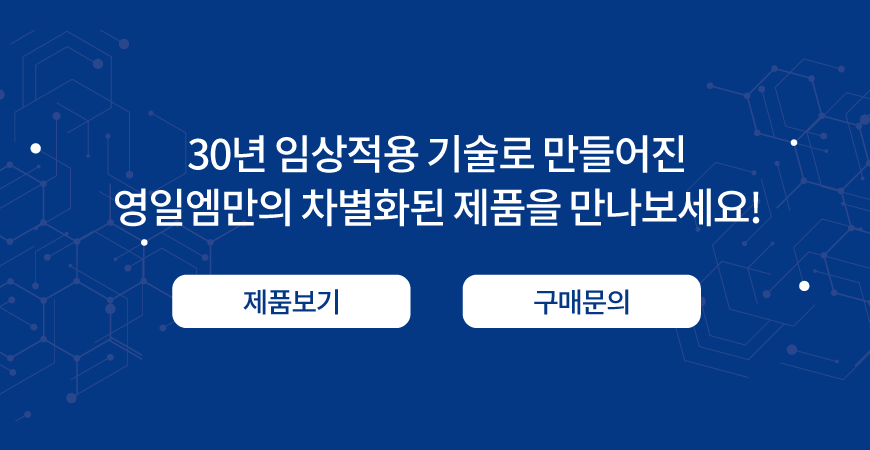 30년 임상적용 기술로 만들어진
영일엠만의 차별화된 제품을 만나보세요!

제품보기

구매문의